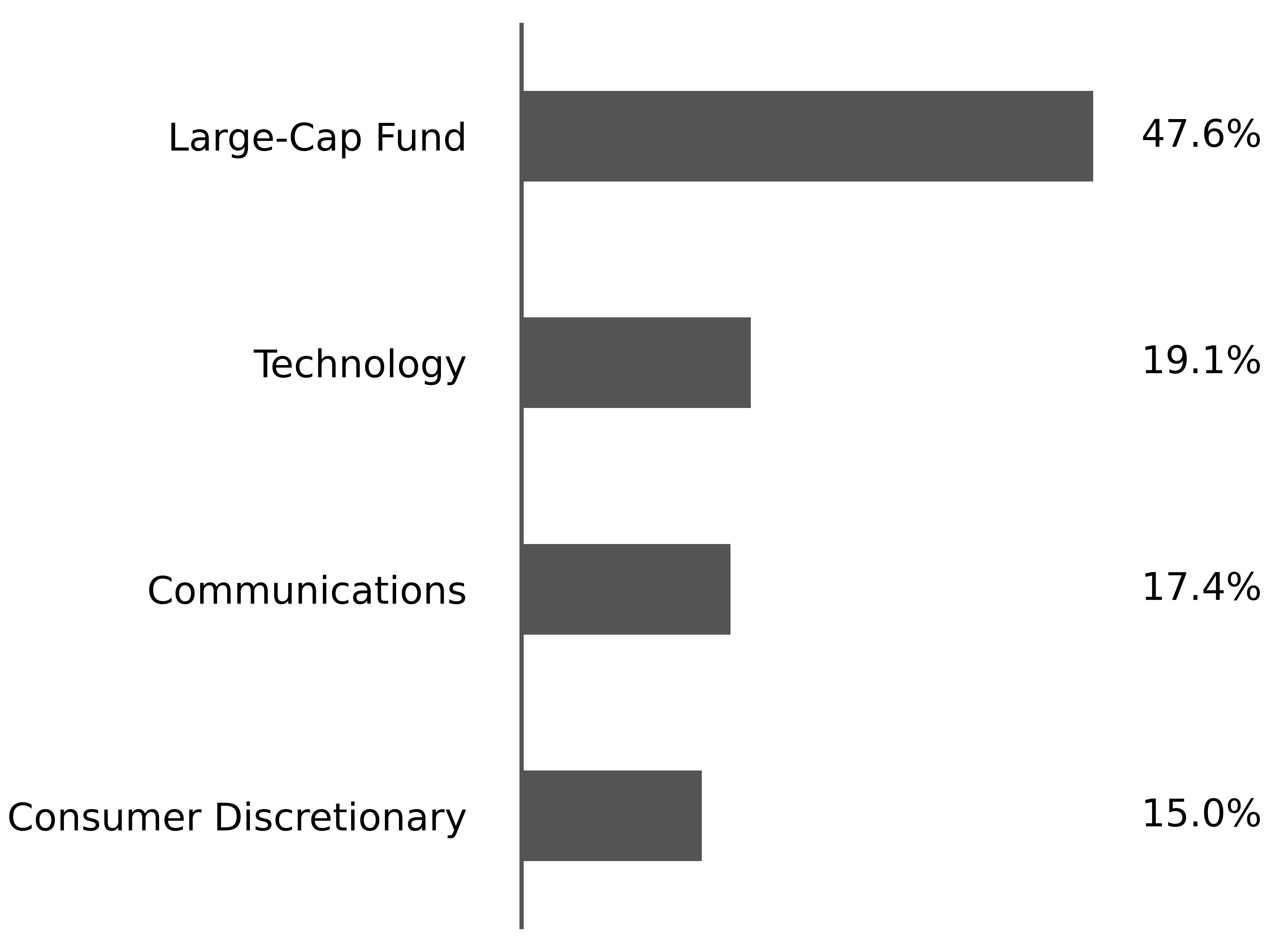 Large-Cap Fund 47.6%

Technology 19.1%

Communications 17.4%

Consumer Discretionary 15.0%